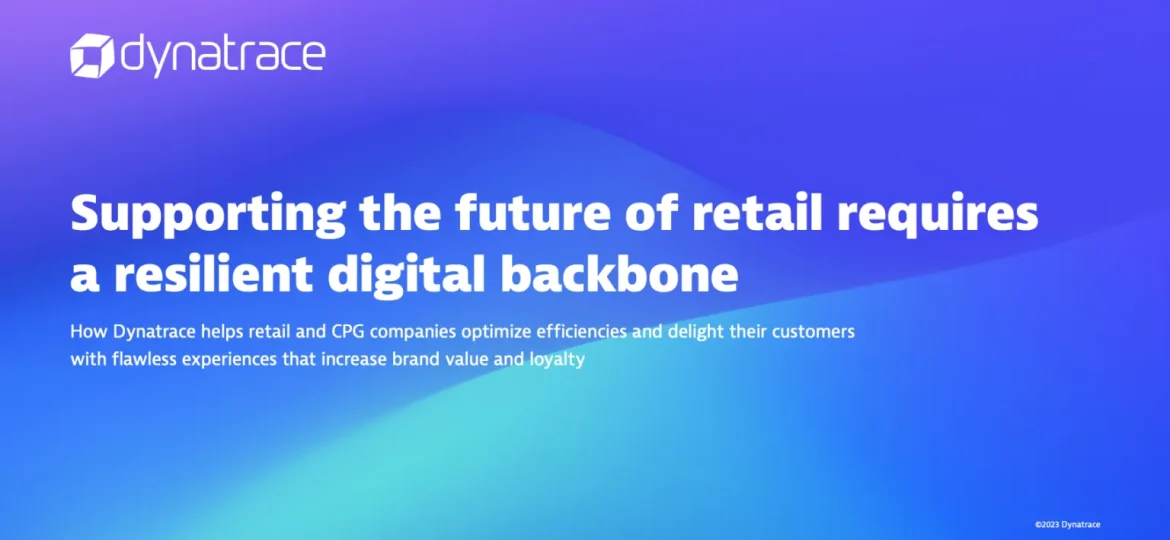 dynatrace

Supporting the future of retail requires a resilient digital backbone

How Dynatrace helps retail and CPG companies optimize efficiencies and delight their customers with flawless experiences that increase brand value and loyalty

©2023 Dynatrace